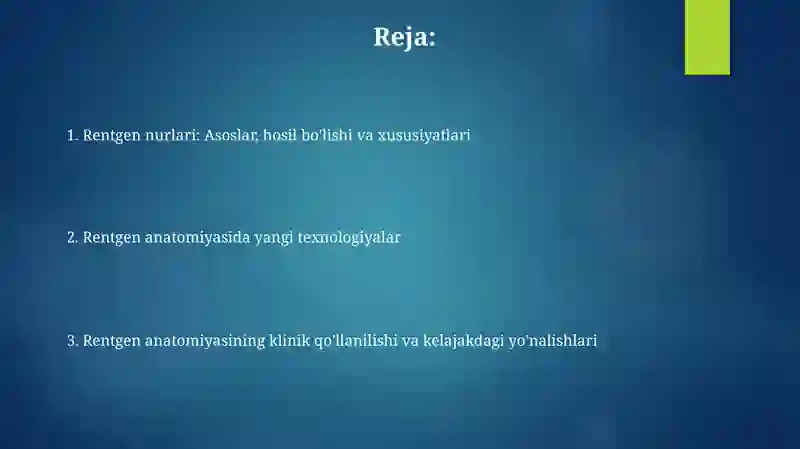 Reja:

1. Rentgen nurlari: Asoslar, hosil bo'lishi va xususiyatlari

2. Rentgen anatomiyasida yangi texnologiyalar

3. Rentgen anatomiyasining klinik qo'llanilishi va kelajakdagi yo'nalishlari